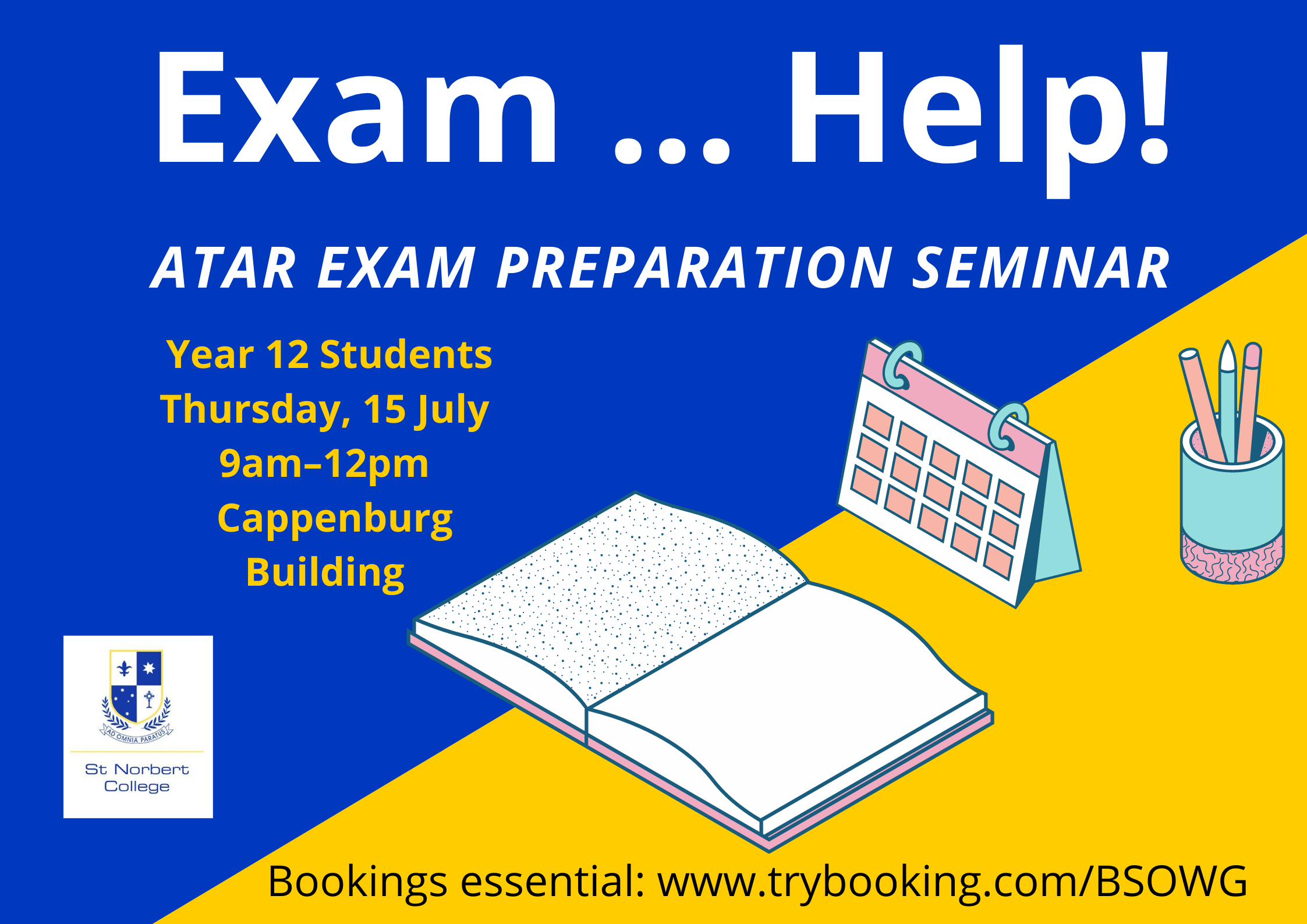 Exam ... Help!

ATAR EXAM PREPARATION SEMINAR

Year 12 Students
Thursday, 15 July
9am–12pm
Cappenburg Building

AD OMNIA PARATUS

St Norbert College

Bookings essential: www.trybooking.com/BSOWG